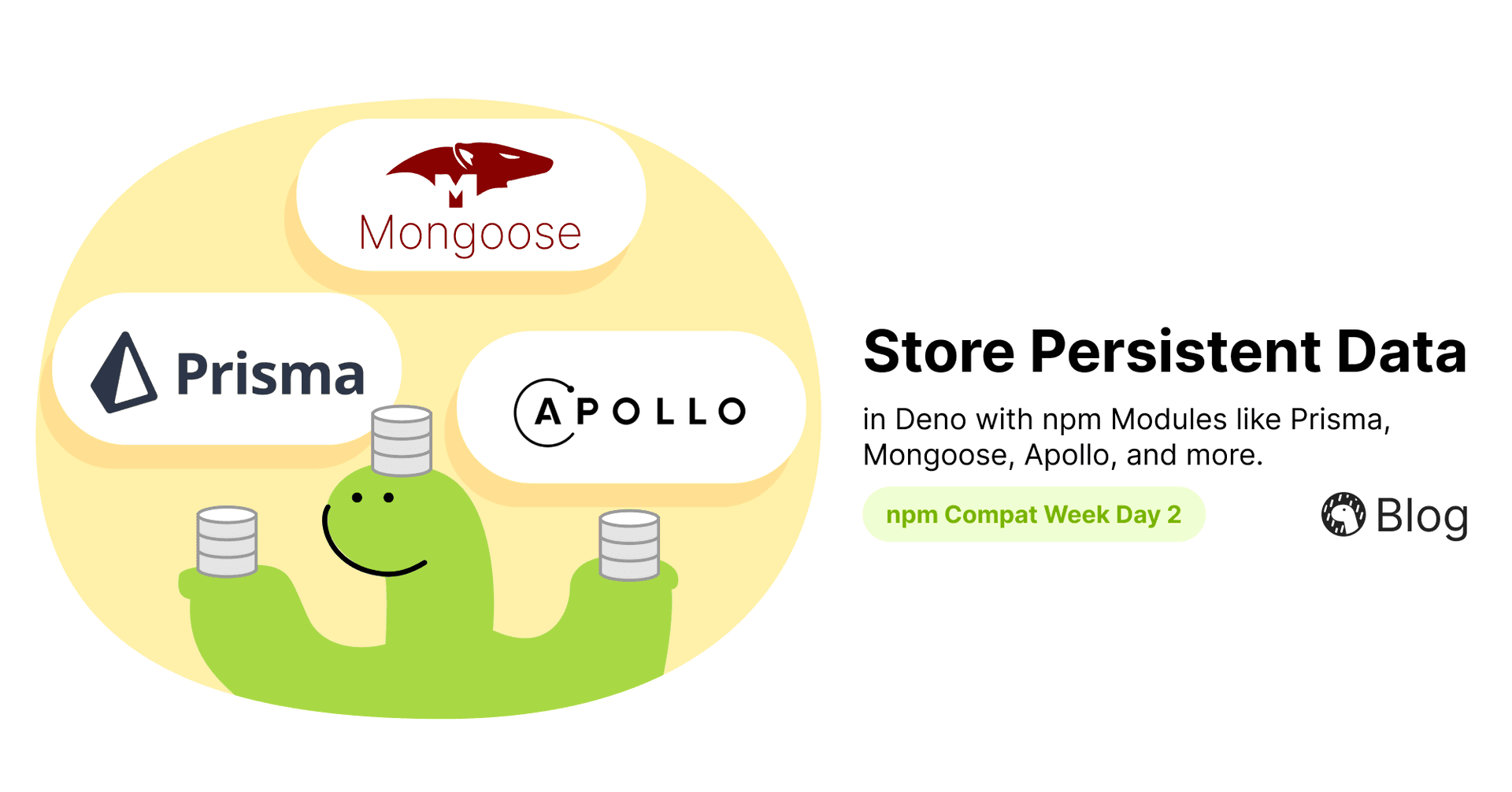 Mongoose

Prisma

APOLLO

Store Persistent Data

in Deno with npm Modules like Prisma, Mongoose, Apollo, and more.

npm Compat Week Day 2

Blog